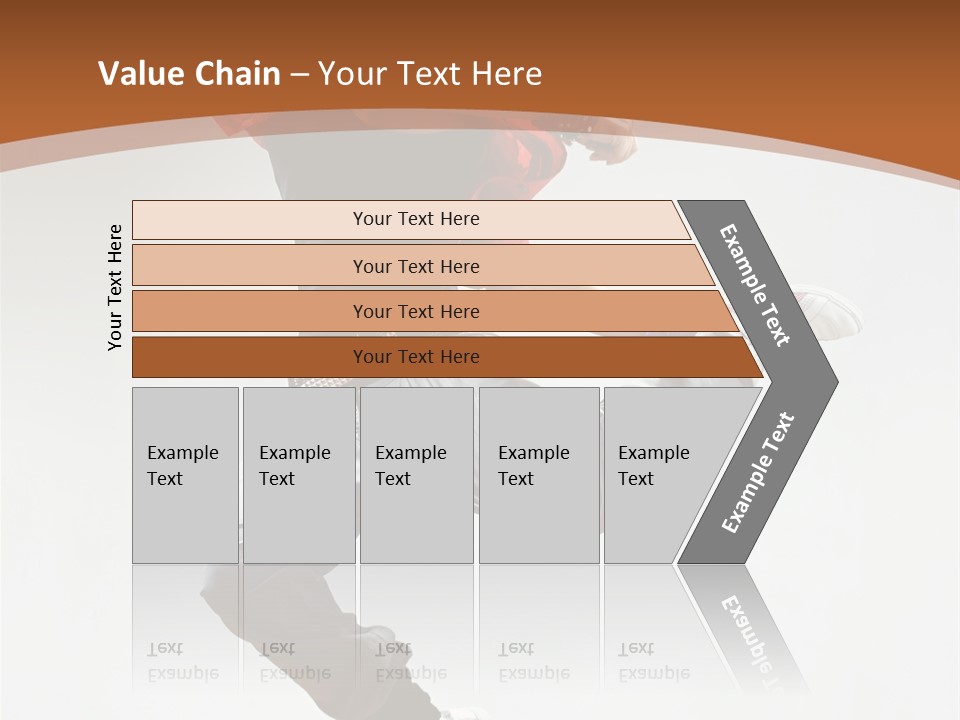 Value Chain – Your Text Here

Your Text Here

Your Text Here

Your Text Here

Your Text Here

Your Text Here

Example Text

Example Text

Example Text

Example Text

Example Text

Example Text

Example Text